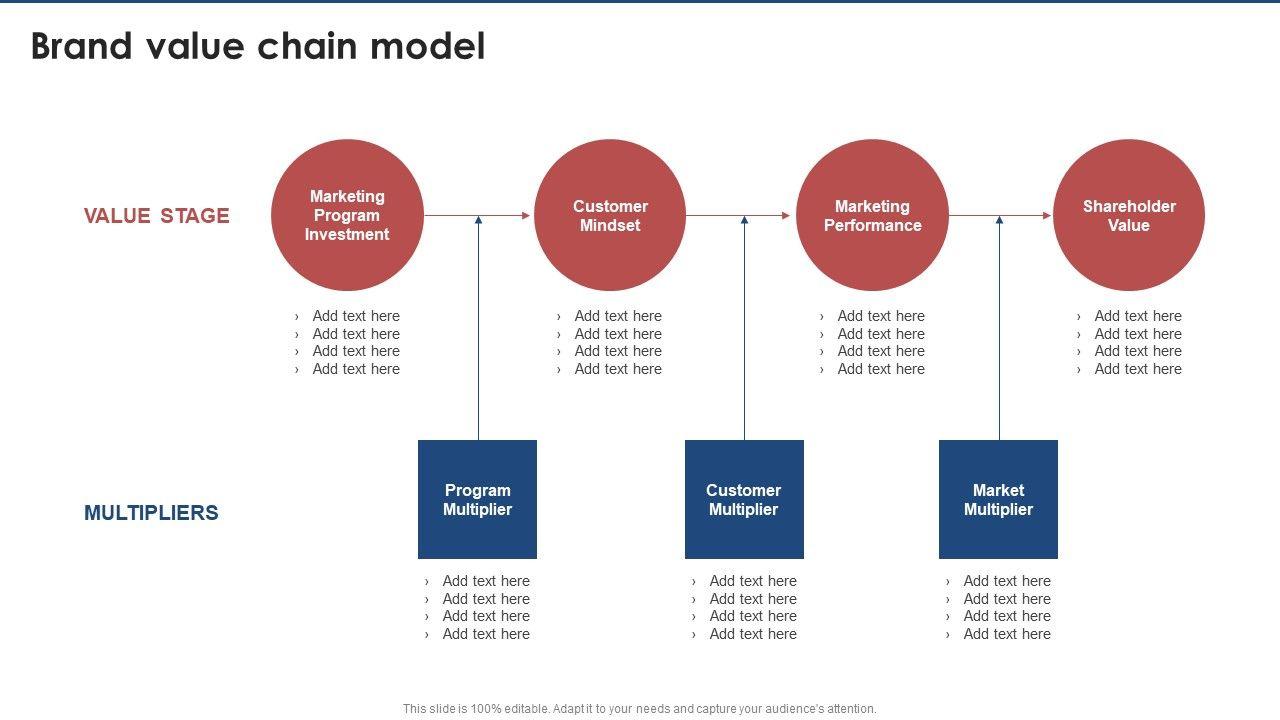 Brand value chain model

VALUE STAGE

Marketing Program Investment

› Add text here
› Add text here
› Add text here
› Add text here

Customer Mindset

› Add text here
› Add text here
› Add text here
› Add text here

Marketing Performance

› Add text here
› Add text here
› Add text here
› Add text here

Shareholder Value

› Add text here
› Add text here
› Add text here
› Add text here

MULTIPLIERS

Program Multiplier

› Add text here
› Add text here
› Add text here
› Add text here

Customer Multiplier

› Add text here
› Add text here
› Add text here
› Add text here

Market Multiplier

› Add text here
› Add text here
› Add text here
› Add text here

This slide is 100% editable. Adapt it to your needs and capture your audience's attention.